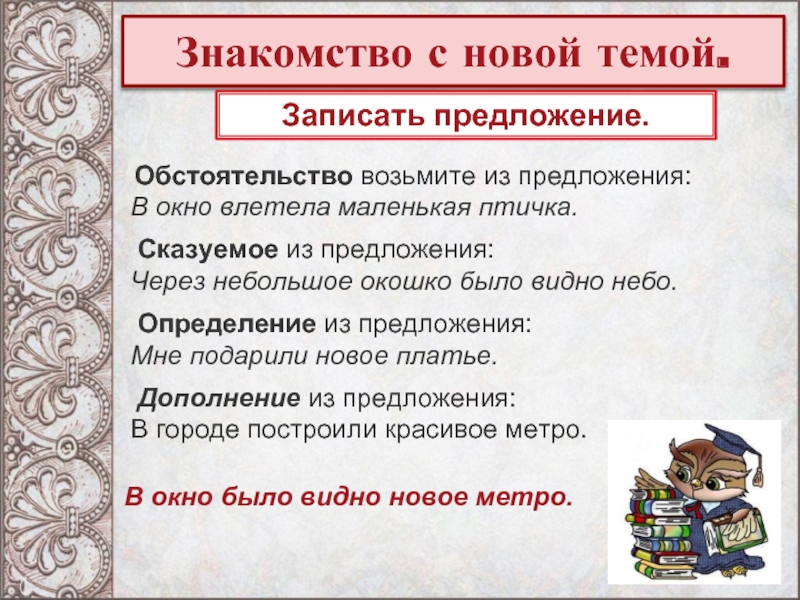 Знакомство с новой темой.

Записать предложение.

Обстоятельство возьмите из предложения:
В окно влетела маленькая птичка.

Сказуемое из предложения:
Через небольшое окошко было видно небо.

Определение из предложения:
Мне подарили новое платье.

Дополнение из предложения:
В городе построили красивое метро.

В окно было видно новое метро.